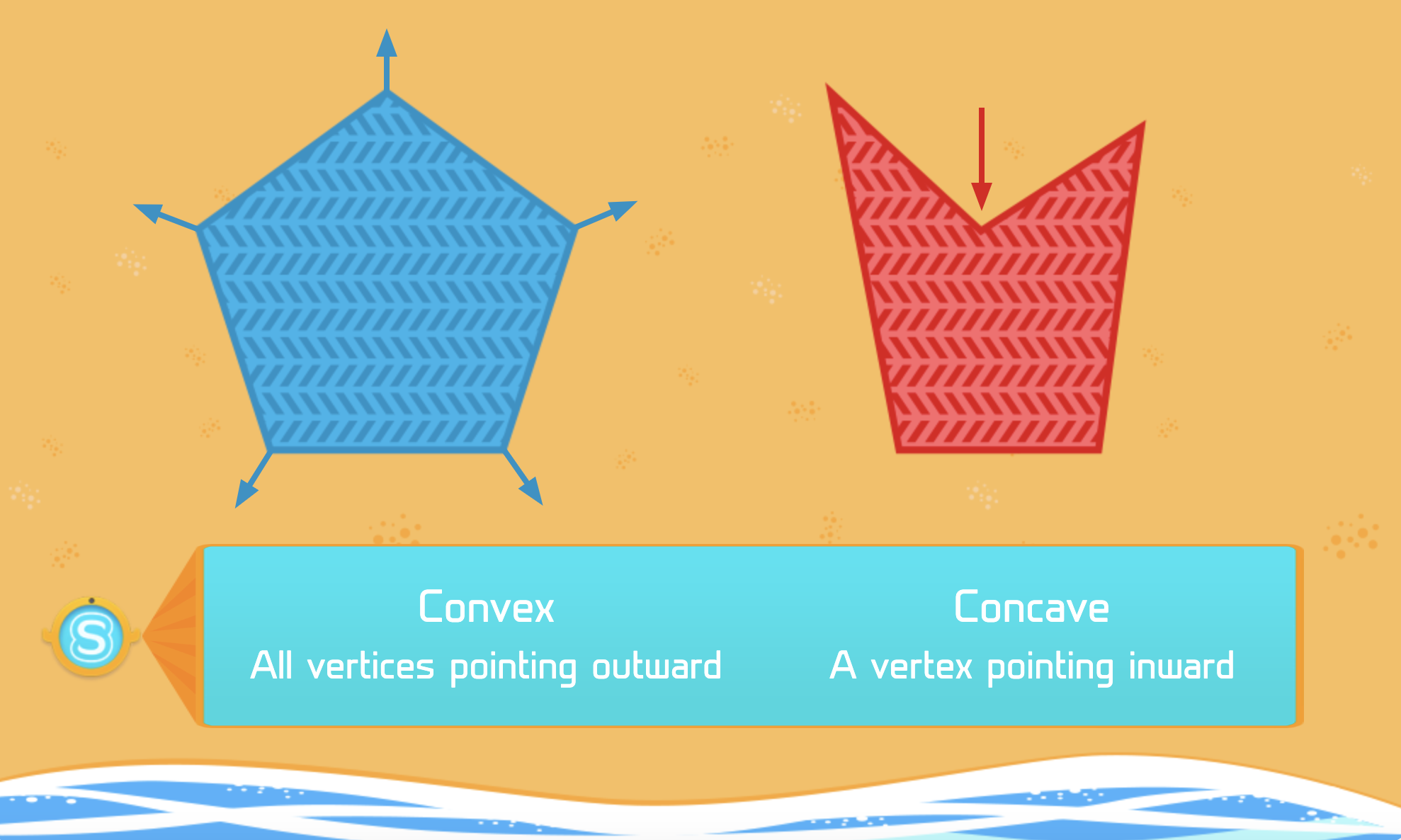 S

Convex
All vertices pointing outward

Concave
A vertex pointing inward